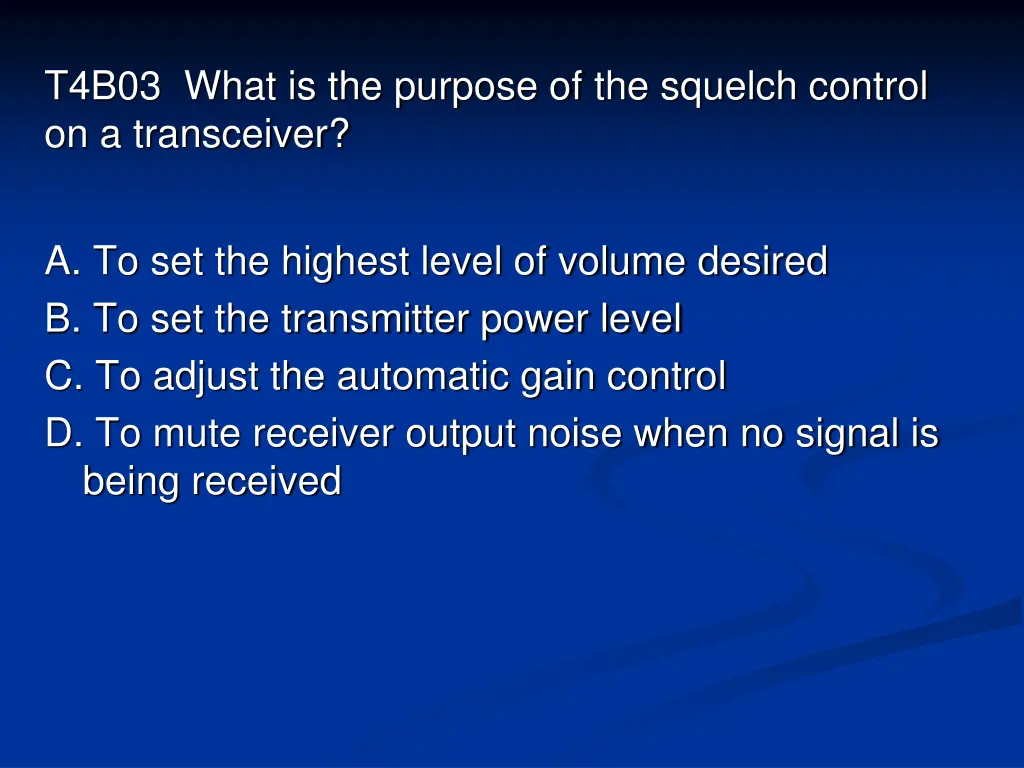 T4B03 What is the purpose of the squelch control on a transceiver?

A. To set the highest level of volume desired
B. To set the transmitter power level
C. To adjust the automatic gain control
D. To mute receiver output noise when no signal is being received